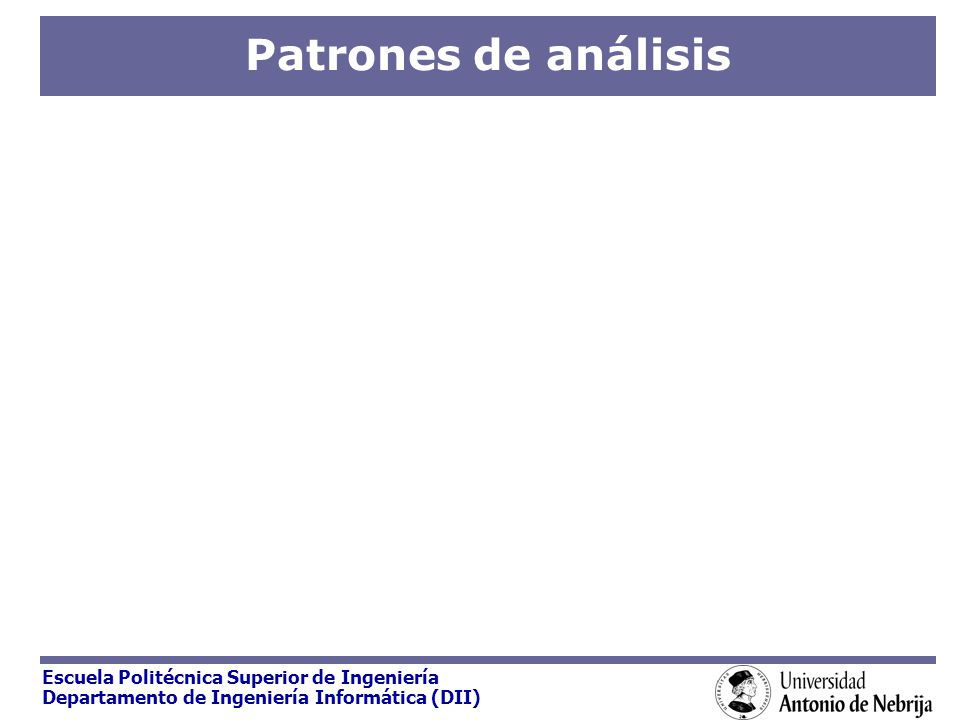 Patrones de análisis

Escuela Politécnica Superior de Ingeniería
Departamento de Ingeniería Informática (DII)

Universidad
Antonio de Nebrija